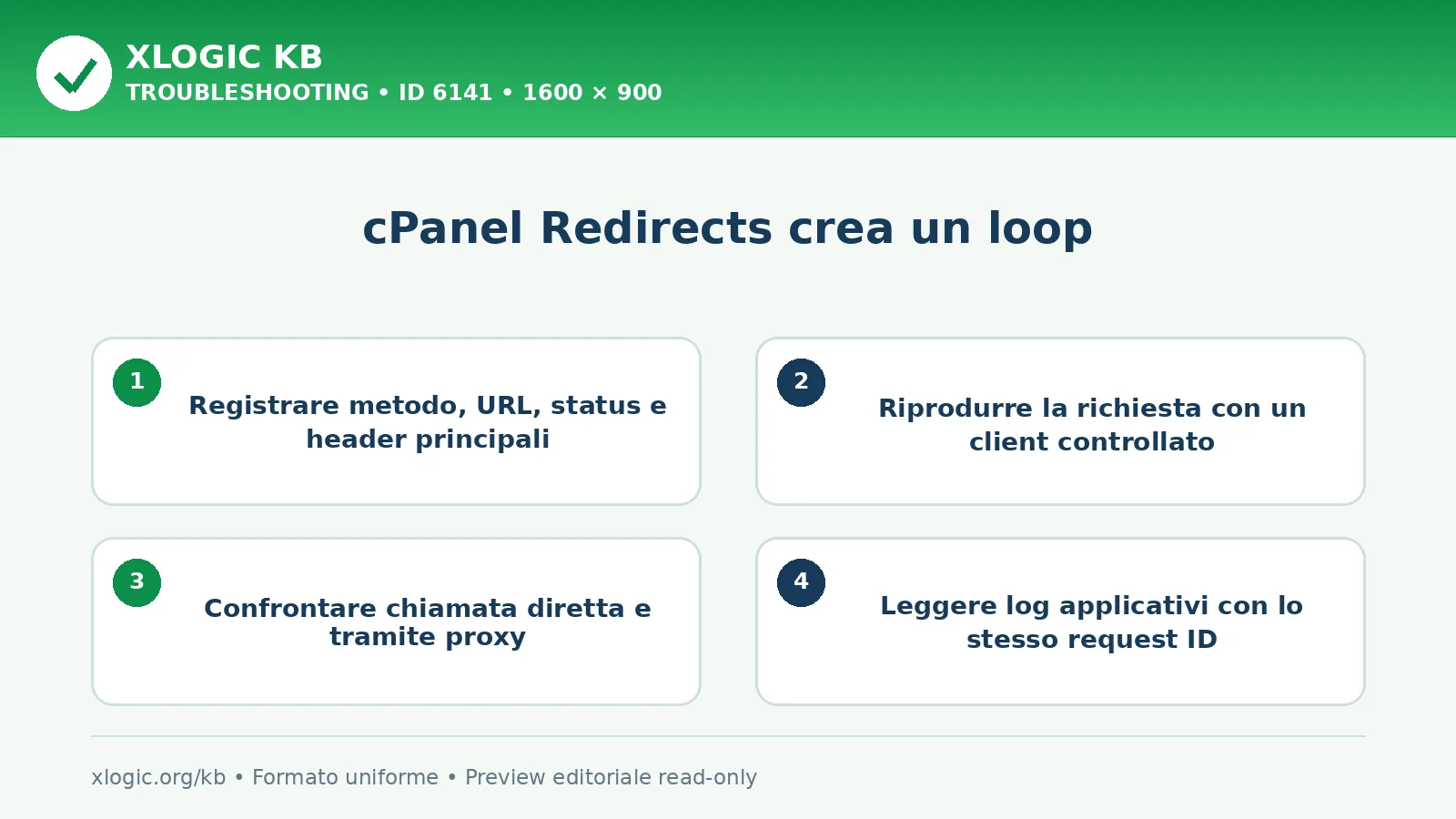 XLOGIC KB
TROUBLESHOOTING • ID 6141 • 1600 × 900

cPanel Redirects crea un loop

1
Registrare metodo, URL, status e header principali

2
Riprodurre la richiesta con un client controllato

3
Confrontare chiamata diretta e tramite proxy

4
Leggere log applicativi con lo stesso request ID

xlogic.org/kb • Formato uniforme • Preview editoriale read-only